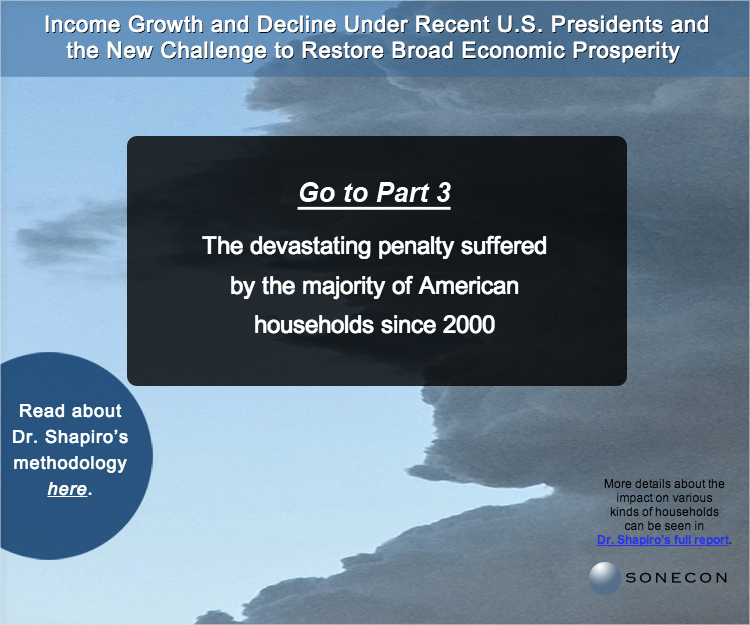 Income Growth and Decline Under Recent U.S. Presidents and the New Challenge to Restore Broad Economic Prosperity

Go to Part 3

The devastating penalty suffered by the majority of American households since 2000

Read about Dr. Shapiro's methodology here.

More details about the impact on various kinds of households can be seen in Dr. Shapiro's full report.

SONECON